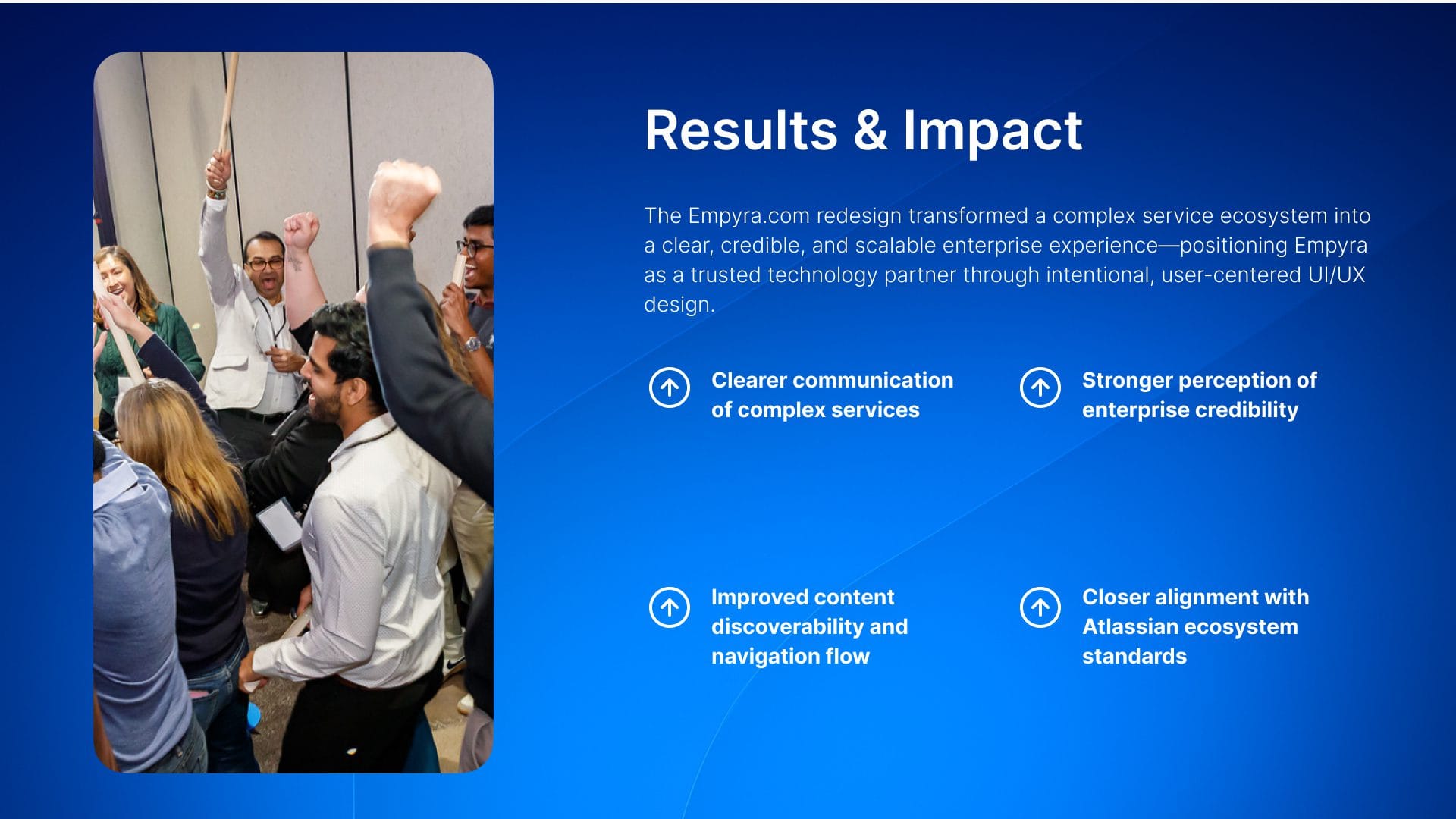 Results & Impact

The Empyra.com redesign transformed a complex service ecosystem into a clear, credible, and scalable enterprise experience—positioning Empyra as a trusted technology partner through intentional, user-centered UI/UX design.

Clearer communication of complex services

Stronger perception of enterprise credibility

Improved content discoverability and navigation flow

Closer alignment with Atlassian ecosystem standards